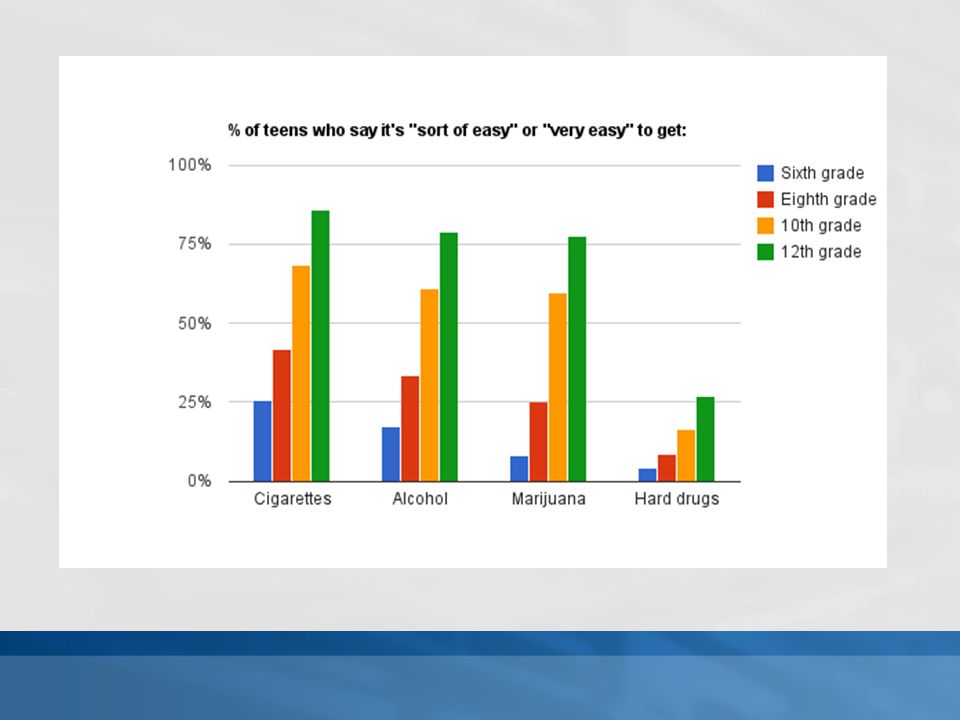 % of teens who say it's "sort of easy" or "very easy" to get:

100%
75%
50%
25%
0%

Cigarettes
Alcohol
Marijuana
Hard drugs

Sixth grade
Eighth grade
10th grade
12th grade